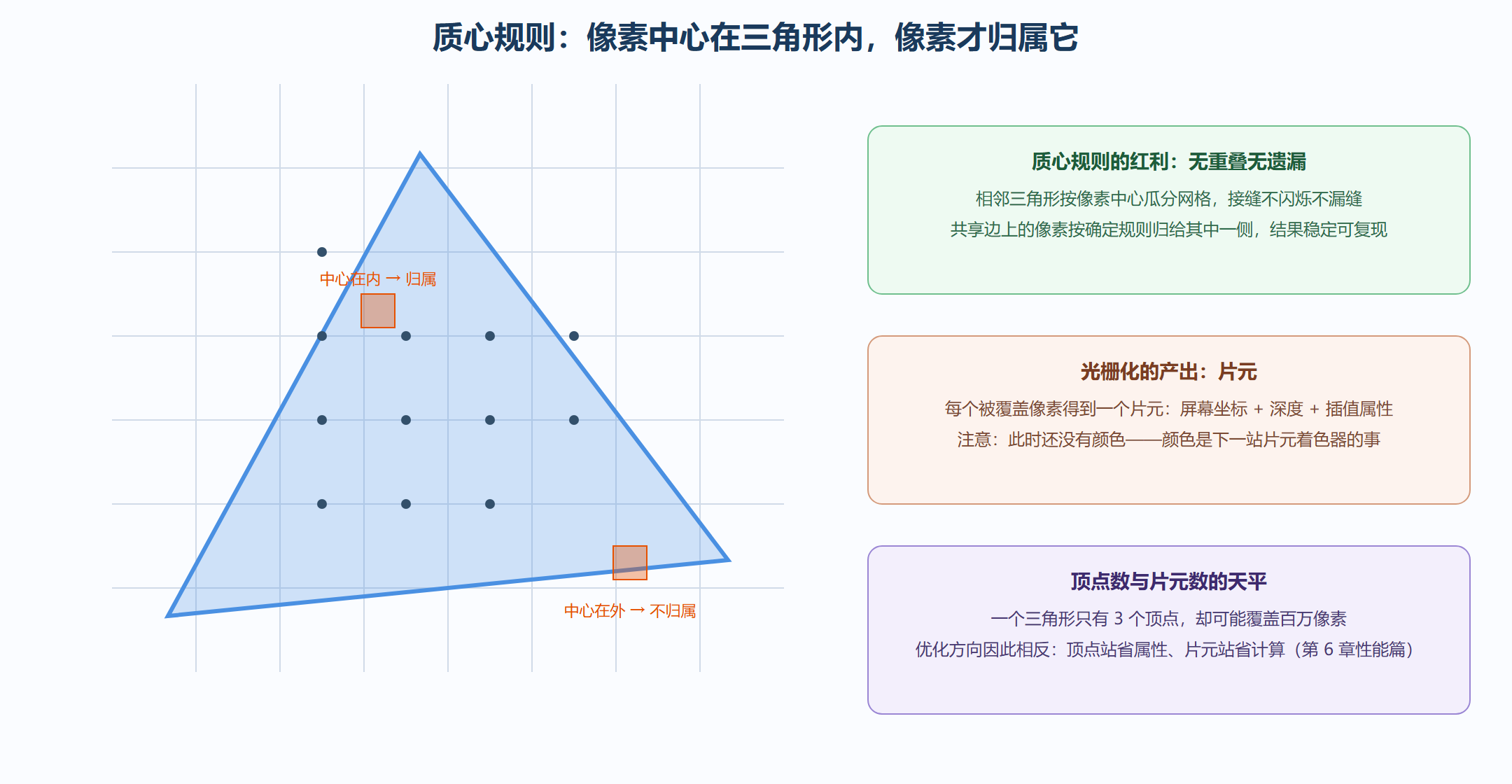 质心规则：像素中心在三角形内，像素才归属它

中心在内 → 归属

中心在外 → 不归属

质心规则的红利：无重叠无遗漏

相邻三角形按像素中心瓜分网格，接缝不闪烁不漏缝

共享边上的像素按确定规则归给其中一侧，结果稳定可复现

光栅化的产出：片元

每个被覆盖像素得到一个片元：屏幕坐标 + 深度 + 插值属性

注意：此时还没有颜色——颜色是下一站片元着色器的事

顶点数与片元数的天平

一个三角形只有 3 个顶点，却可能覆盖百万像素

优化方向因此相反：顶点站省属性、片元站省计算（第 6 章性能篇）